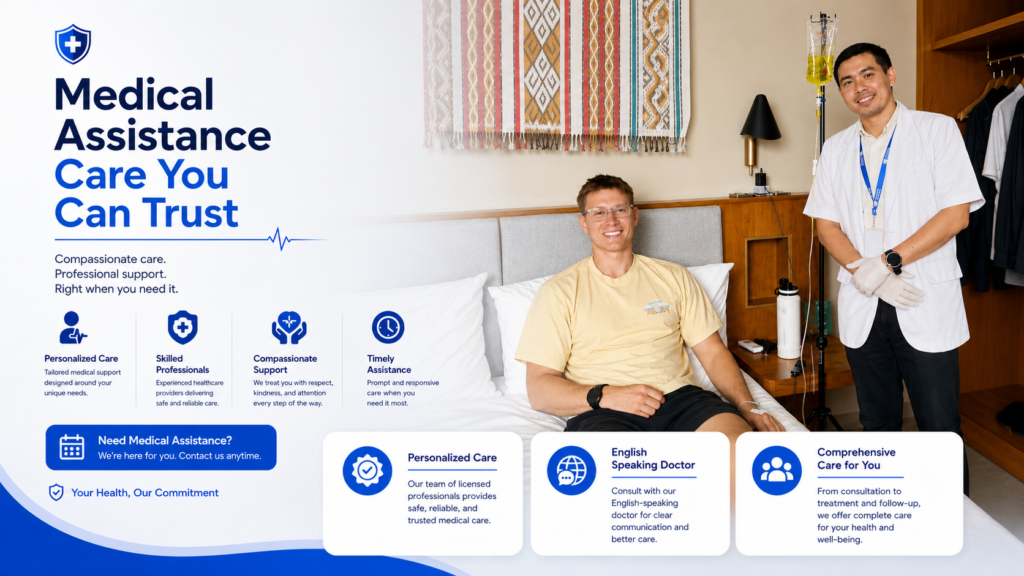 Medical Assistance
Care You Can Trust

Compassionate care.
Professional support.
Right when you need it.

Personalized Care
Tailored medical support designed around your unique needs.

Skilled Professionals
Experienced healthcare providers delivering safe and reliable care.

Compassionate Support
We treat you with respect, kindness, and attention every step of the way.

Timely Assistance
Prompt and responsive care when you need it most.

Need Medical Assistance?
We're here for you. Contact us anytime.

Your Health, Our Commitment

Personalized Care
Our team of licensed professionals provides safe, reliable, and trusted medical care.

English Speaking Doctor
Consult with our English-speaking doctor for clear communication and better care.

Comprehensive Care for You
From consultation to treatment and follow-up, we offer complete care for your health and well-being.